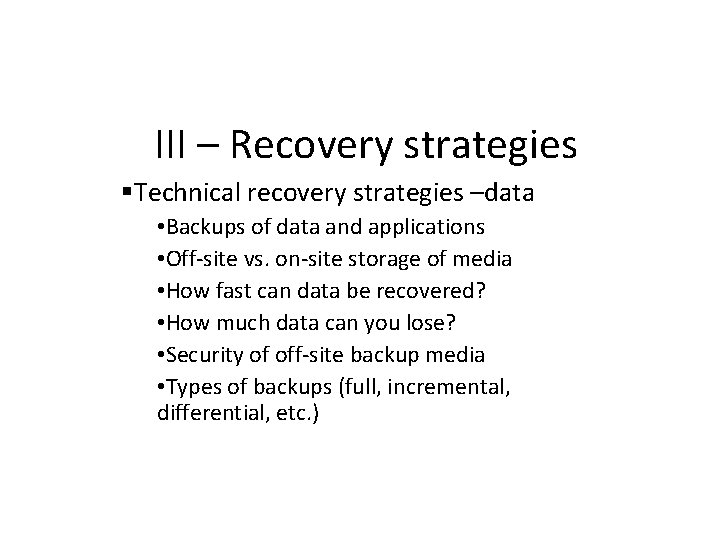 III – Recovery strategies

▪Technical recovery strategies –data

•Backups of data and applications

•Off-site vs. on-site storage of media

•How fast can data be recovered?

•How much data can you lose?

•Security of off-site backup media

•Types of backups (full, incremental, differential, etc.)